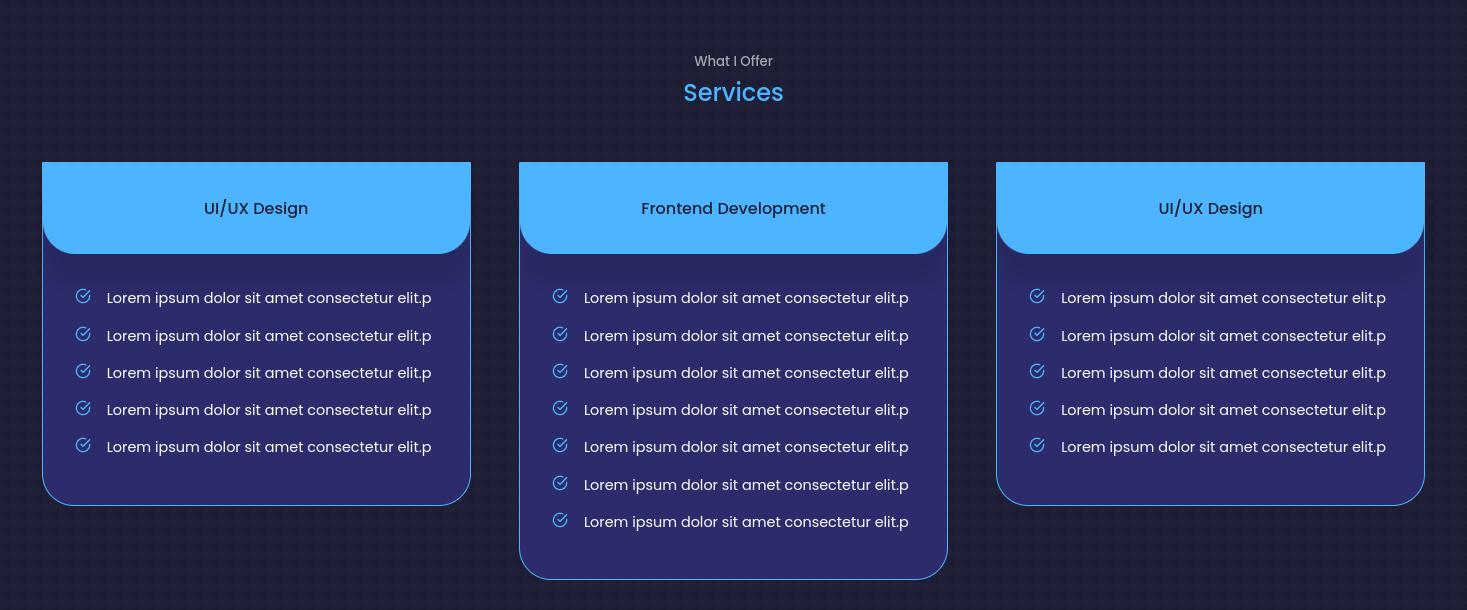 What I Offer

Services

UI/UX Design

Lorem ipsum dolor sit amet consectetur elit.p
Lorem ipsum dolor sit amet consectetur elit.p
Lorem ipsum dolor sit amet consectetur elit.p
Lorem ipsum dolor sit amet consectetur elit.p
Lorem ipsum dolor sit amet consectetur elit.p

Frontend Development

Lorem ipsum dolor sit amet consectetur elit.p
Lorem ipsum dolor sit amet consectetur elit.p
Lorem ipsum dolor sit amet consectetur elit.p
Lorem ipsum dolor sit amet consectetur elit.p
Lorem ipsum dolor sit amet consectetur elit.p
Lorem ipsum dolor sit amet consectetur elit.p
Lorem ipsum dolor sit amet consectetur elit.p

UI/UX Design

Lorem ipsum dolor sit amet consectetur elit.p
Lorem ipsum dolor sit amet consectetur elit.p
Lorem ipsum dolor sit amet consectetur elit.p
Lorem ipsum dolor sit amet consectetur elit.p
Lorem ipsum dolor sit amet consectetur elit.p